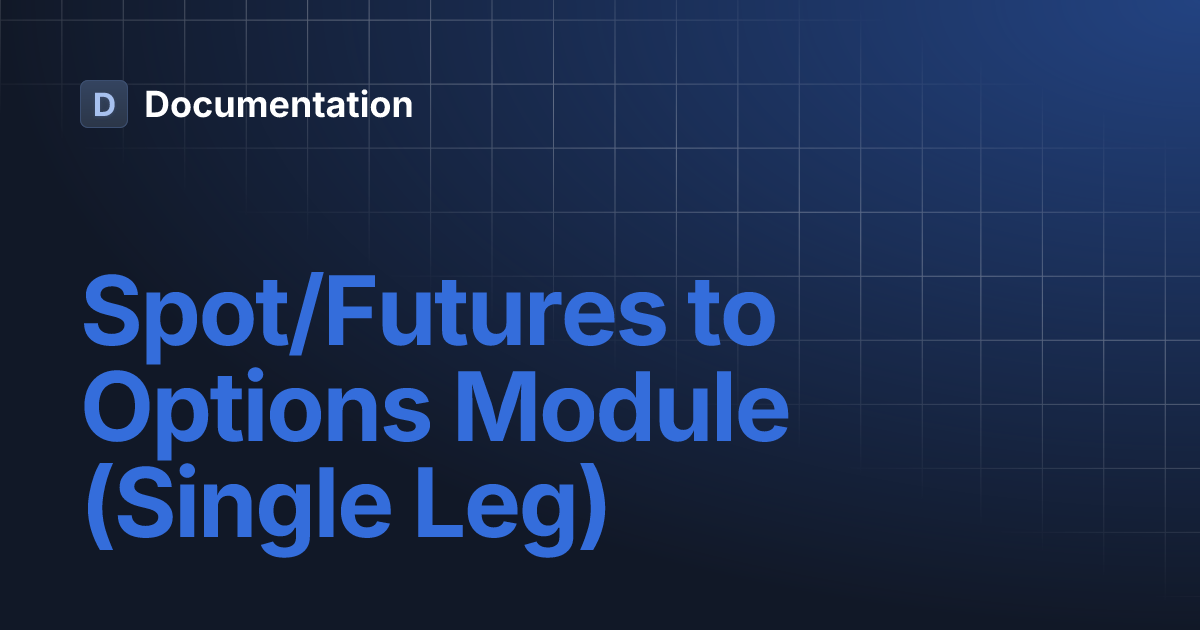 D Documentation

Spot/Futures to Options Module (Single Leg)